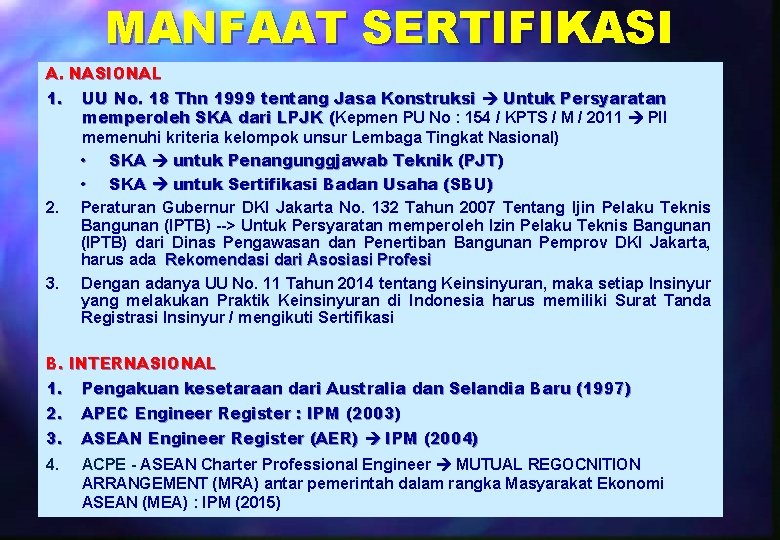 MANFAAT SERTIFIKASI

A. NASIONAL

1. UU No. 18 Thn 1999 tentang Jasa Konstruksi → Untuk Persyaratan memperoleh SKA dari LPJK (Kepmen PU No : 154 / KPTS / M / 2011 → PII memenuhi kriteria kelompok unsur Lembaga Tingkat Nasional)
• SKA → untuk Penangunggjawab Teknik (PJT)
• SKA → untuk Sertifikasi Badan Usaha (SBU)

2. Peraturan Gubernur DKI Jakarta No. 132 Tahun 2007 Tentang Ijin Pelaku Teknis Bangunan (IPTB) --> Untuk Persyaratan memperoleh Izin Pelaku Teknis Bangunan (IPTB) dari Dinas Pengawasan dan Penertiban Bangunan Pemprov DKI Jakarta, harus ada Rekomendasi dari Asosiasi Profesi

3. Dengan adanya UU No. 11 Tahun 2014 tentang Keinsinyuran, maka setiap Insinyur yang melakukan Praktik Keinsinyuran di Indonesia harus memiliki Surat Tanda Registrasi Insinyur / mengikuti Sertifikasi

B. INTERNASIONAL

1. Pengakuan kesetaraan dari Australia dan Selandia Baru (1997)
2. APEC Engineer Register : IPM (2003)
3. ASEAN Engineer Register (AER) → IPM (2004)
4. ACPE - ASEAN Charter Professional Engineer → MUTUAL REGOCNITION ARRANGEMENT (MRA) antar pemerintah dalam rangka Masyarakat Ekonomi ASEAN (MEA) : IPM (2015)